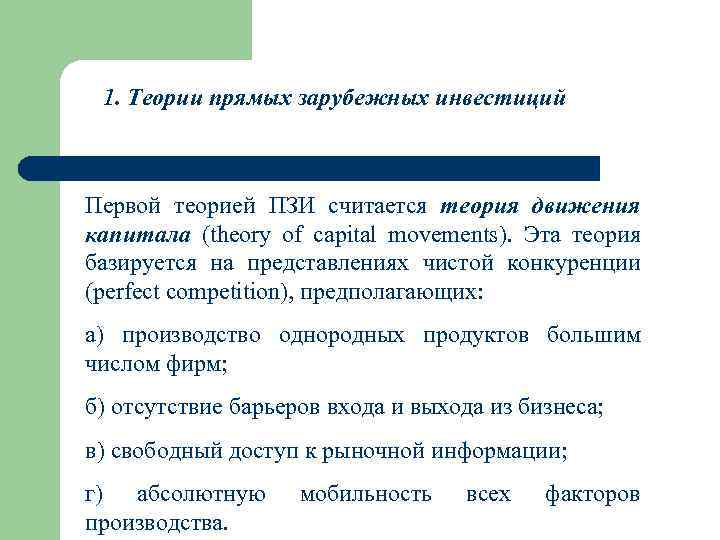 1. Теории прямых зарубежных инвестиций

Первой теорией ПЗИ считается теория движения капитала (theory of capital movements). Эта теория базируется на представлениях чистой конкуренции (perfect competition), предполагающих:

а) производство однородных продуктов большим числом фирм;

б) отсутствие барьеров входа и выхода из бизнеса;

в) свободный доступ к рыночной информации;

г) абсолютную мобильность всех факторов производства.